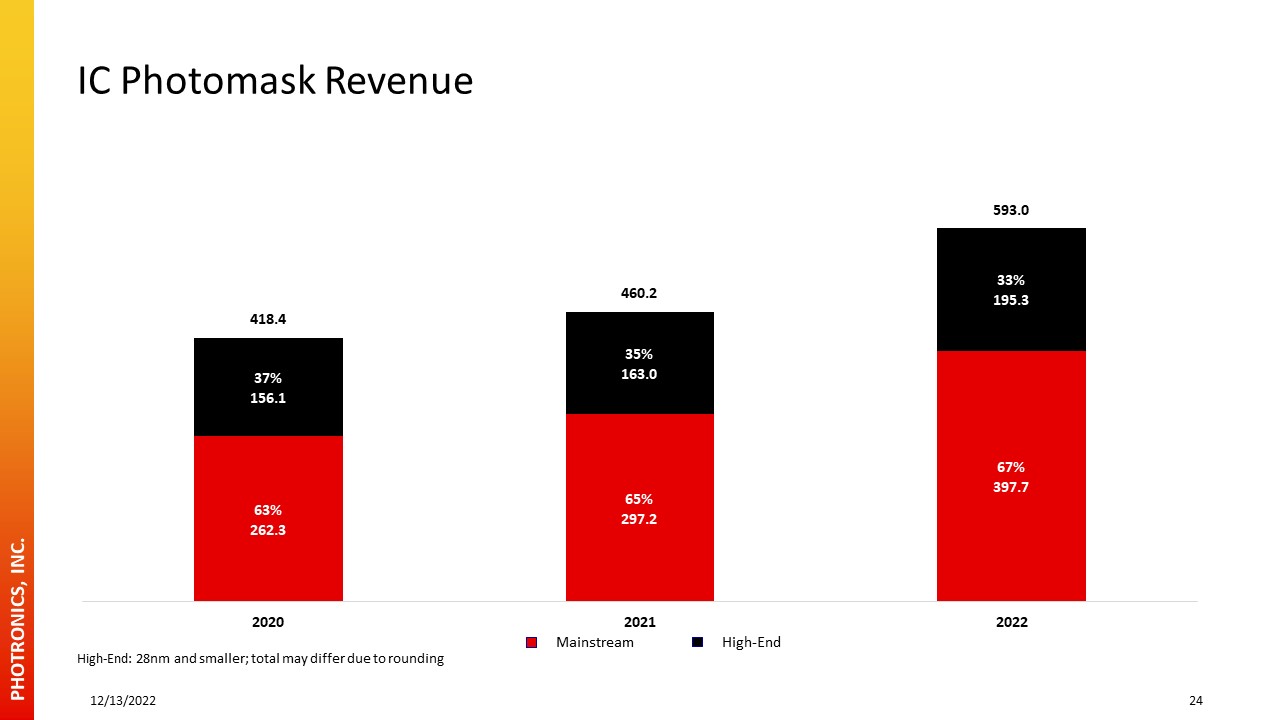 PHOTRONICS, INC.

IC Photomask Revenue

418.4

37%
156.1

63%
262.3

460.2

35%
163.0

65%
297.2

593.0

33%
195.3

67%
397.7

2020

2021

2022

Mainstream High-End

High-End: 28nm and smaller; total may differ due to rounding

12/13/2022

24